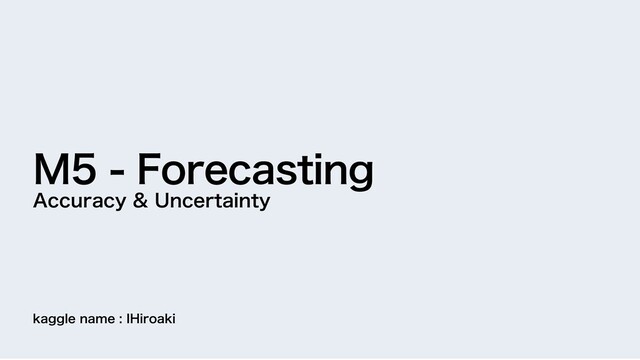 M5 - Forecasting
Accuracy & Uncertainty

kaggle name : IHiroaki